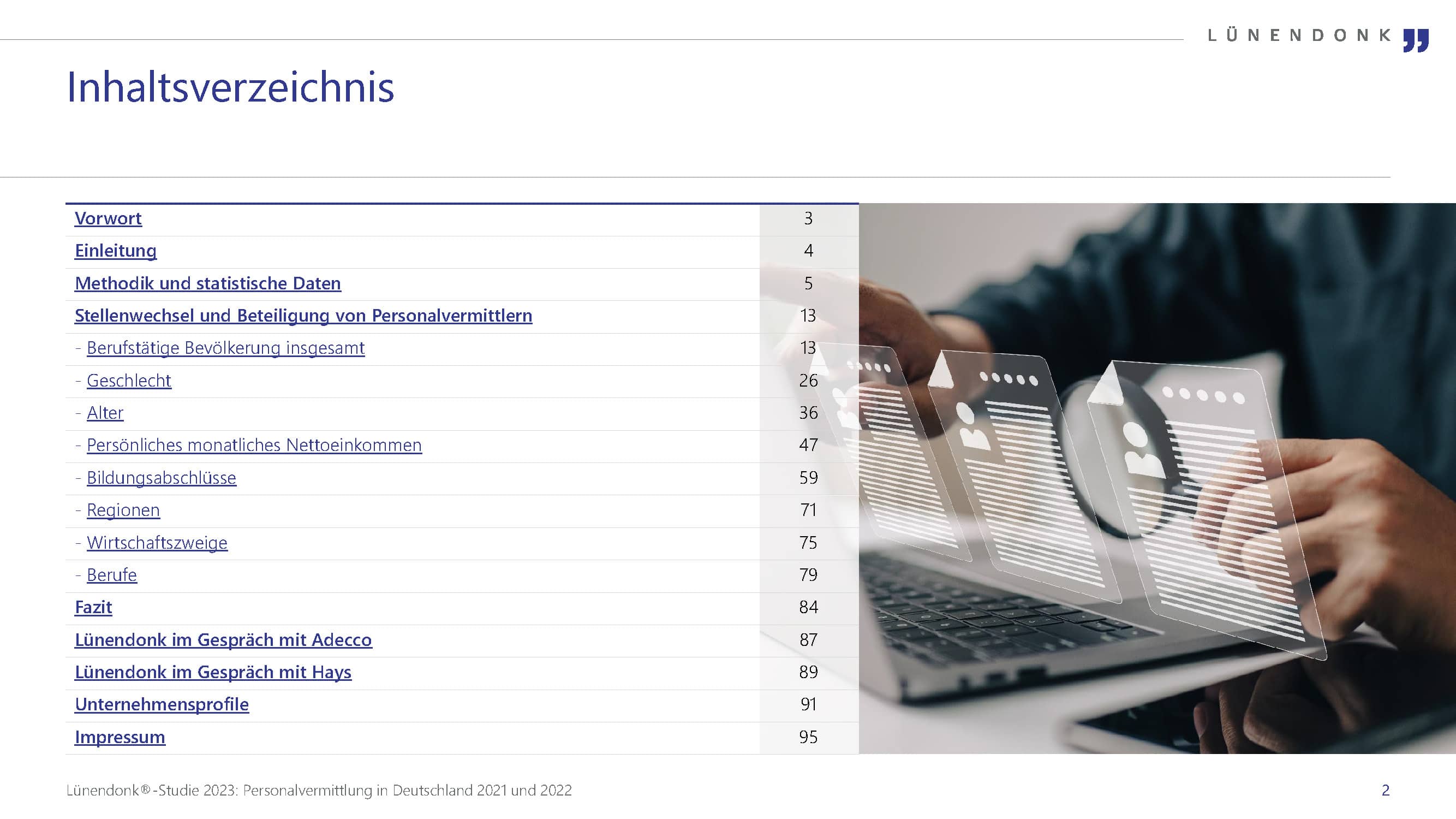 LÜNENDONK

Inhaltsverzeichnis

| | |
|---|---|
| Vorwort | 3 |
| Einleitung | 4 |
| Methodik und statistische Daten | 5 |
| Stellenwechsel und Beteiligung von Personalvermittlern | 13 |
| - Berufstätige Bevölkerung insgesamt | 13 |
| - Geschlecht | 26 |
| - Alter | 36 |
| - Persönliches monatliches Nettoeinkommen | 47 |
| - Bildungsabschlüsse | 59 |
| - Regionen | 71 |
| - Wirtschaftszweige | 75 |
| - Berufe | 79 |
| Fazit | 84 |
| Lünendonk im Gespräch mit Adecco | 87 |
| Lünendonk im Gespräch mit Hays | 89 |
| Unternehmensprofile | 91 |
| Impressum | 95 |

Lünendonk®-Studie 2023: Personalvermittlung in Deutschland 2021 und 2022

2